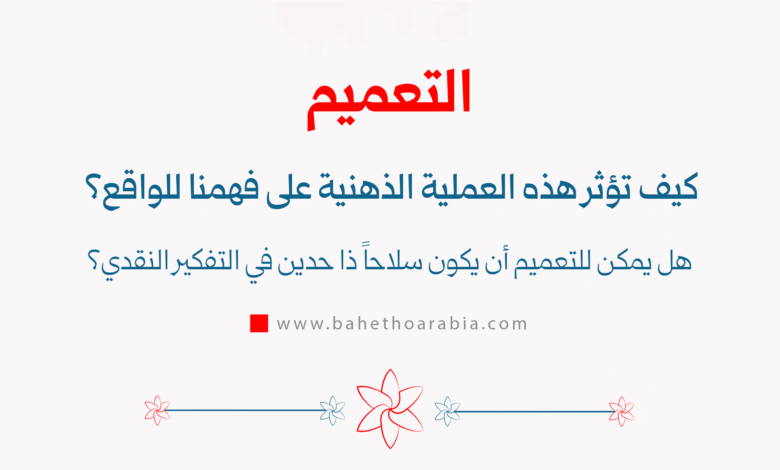 التعميم

كيف تؤثر هذه العملية الذهنية على فهمنا للواقع؟

هل يمكن للتعميم أن يكون سلاحاً ذا حدين في التفكير النقدي؟

www.bahethoarabia.com